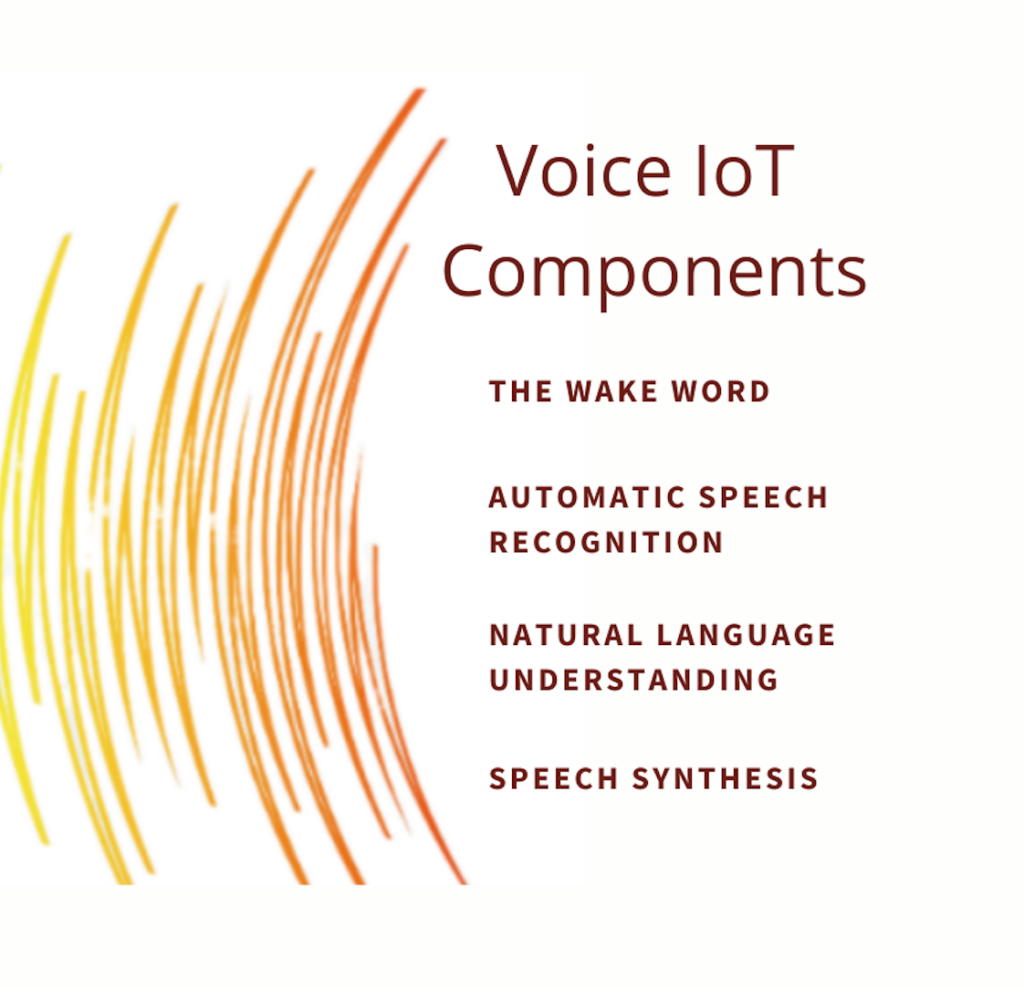 Voice IoT Components

THE WAKE WORD

AUTOMATIC SPEECH RECOGNITION

NATURAL LANGUAGE UNDERSTANDING

SPEECH SYNTHESIS